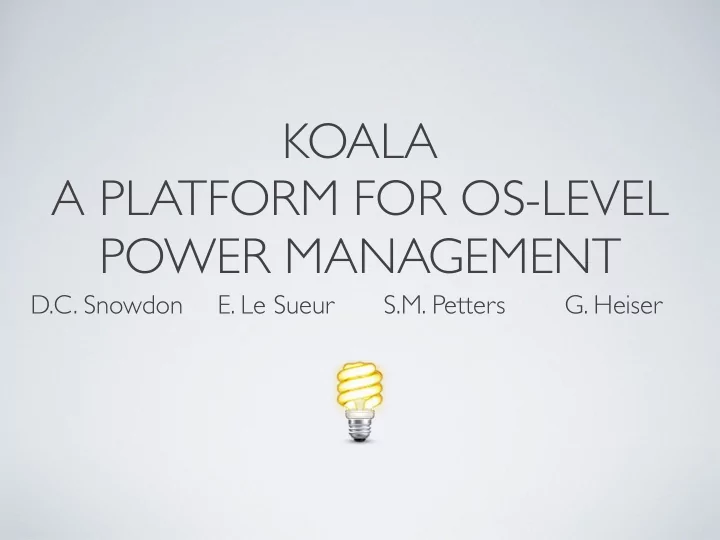 KOALA
A PLATFORM FOR OS-LEVEL POWER MANAGEMENT

D.C. Snowdon E. Le Sueur S.M. Petters G. Heiser